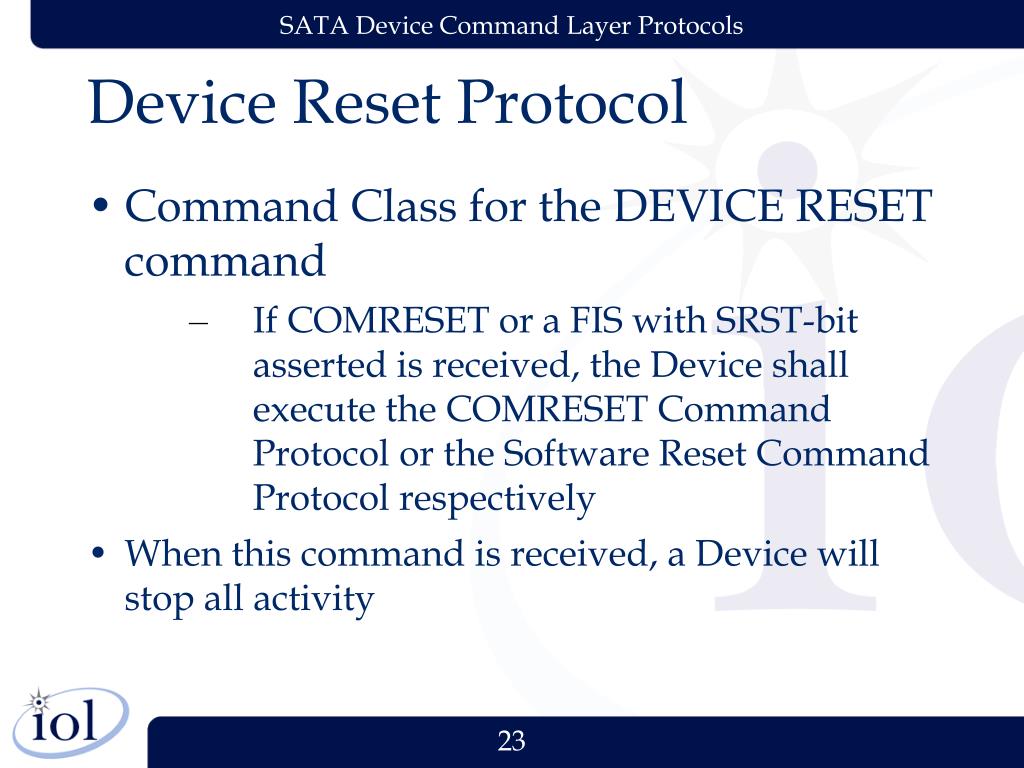 SATA Device Command Layer Protocols

Device Reset Protocol

• Command Class for the DEVICE RESET command

– If COMRESET or a FIS with SRST-bit asserted is received, the Device shall execute the COMRESET Command Protocol or the Software Reset Command Protocol respectively

• When this command is received, a Device will stop all activity

iol

23